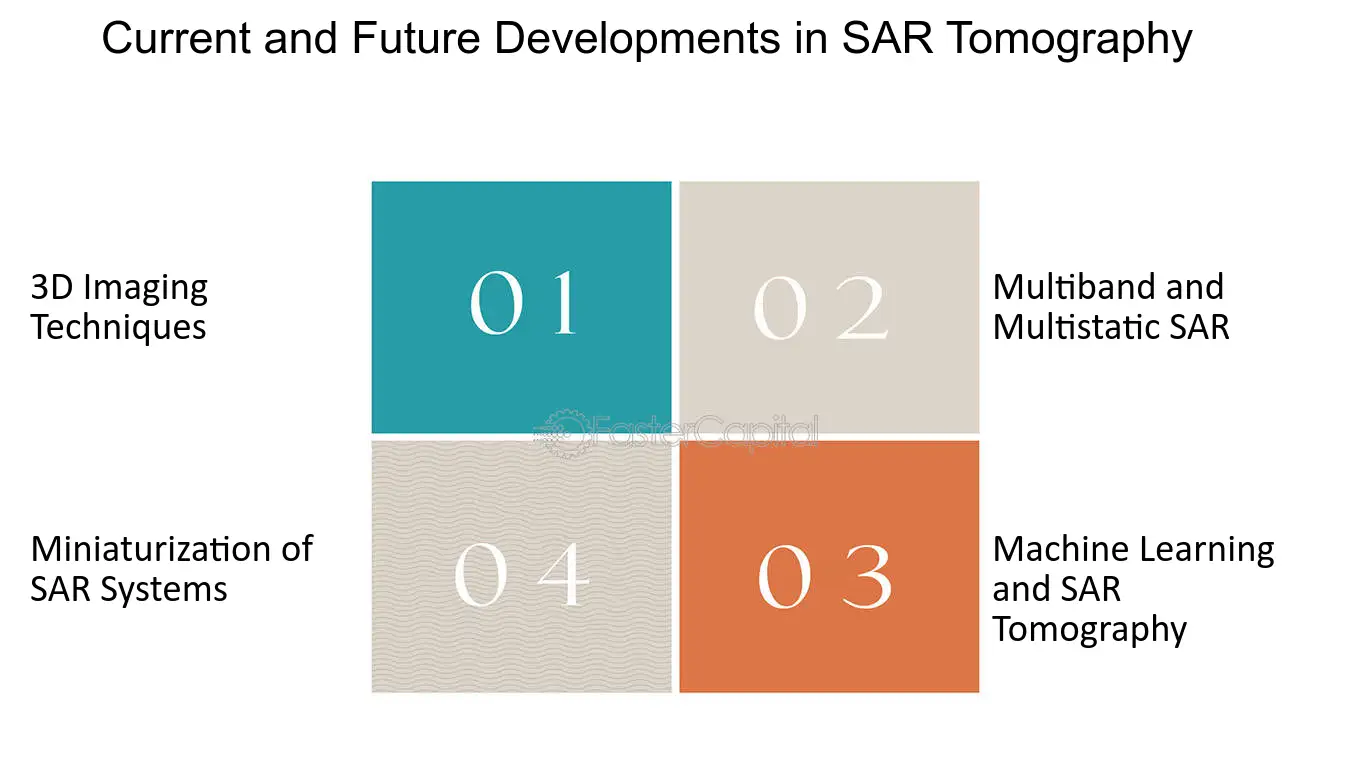 Current and Future Developments in SAR Tomography

3D Imaging Techniques

01

02

Multiband and Multistatic SAR

Miniaturization of SAR Systems

04

03

Machine Learning and SAR Tomography

FasterCapital